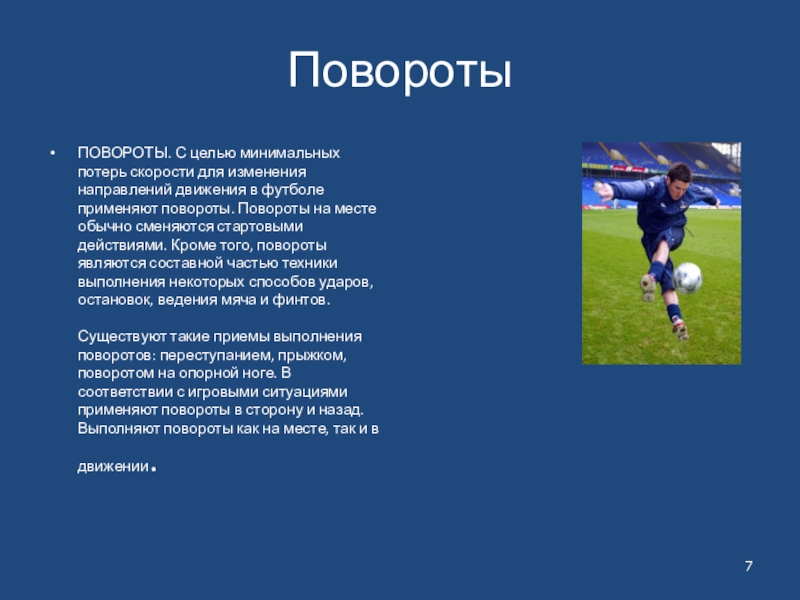 Повороты

• ПОВОРОТЫ. С целью минимальных потерь скорости для изменения направлений движения в футболе применяют повороты. Повороты на месте обычно сменяются стартовыми действиями. Кроме того, повороты являются составной частью техники выполнения некоторых способов ударов, остановок, ведения мяча и финтов.

Существуют такие приемы выполнения поворотов: переступанием, прыжком, поворотом на опорной ноге. В соответствии с игровыми ситуациями применяют повороты в сторону и назад. Выполняют повороты как на месте, так и в движении.

7